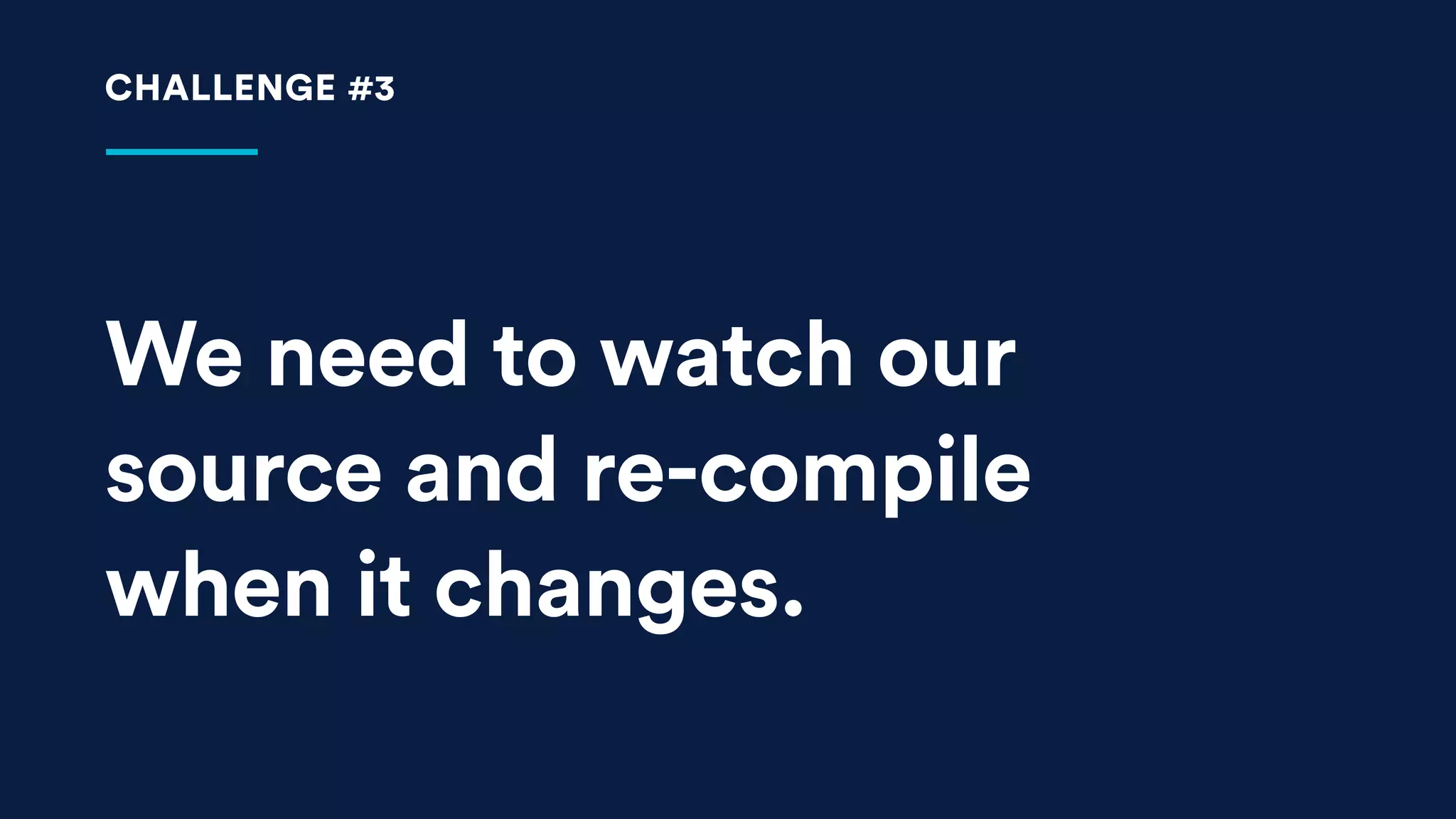 CHALLENGE #3

We need to watch our source and re-compile when it changes.